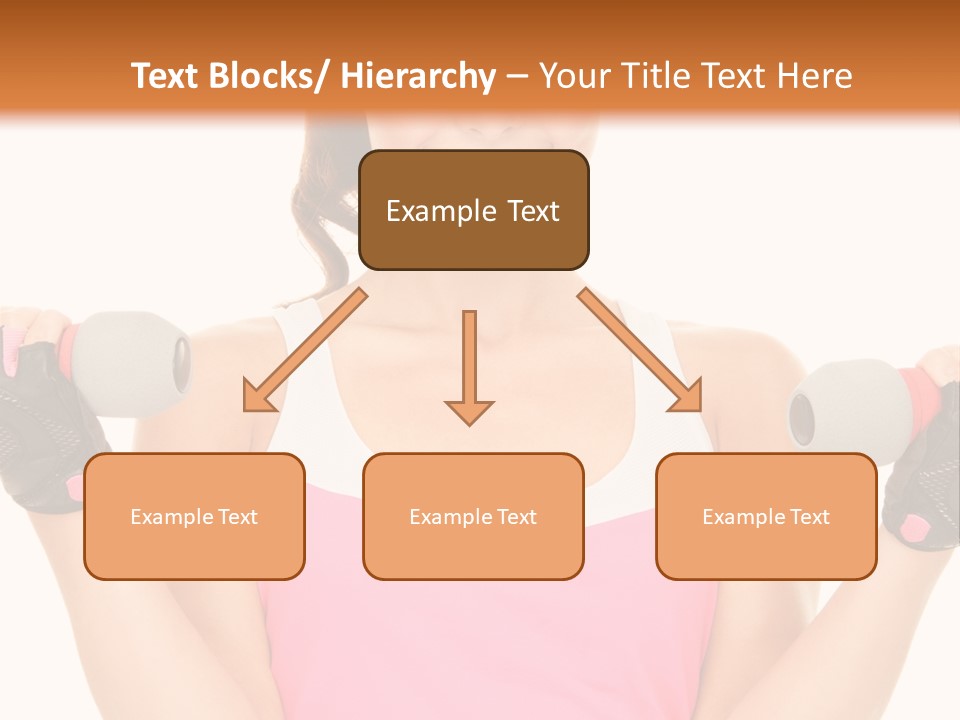 Text Blocks/ Hierarchy – Your Title Text Here

Example Text

Example Text

Example Text

Example Text